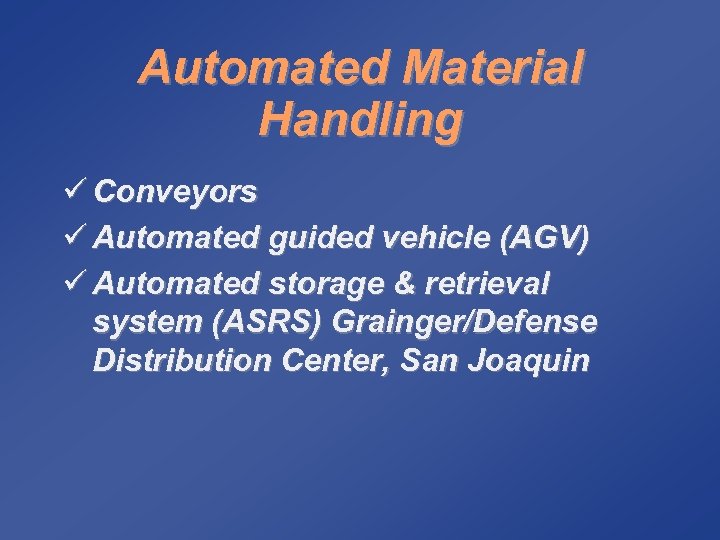 Automated Material Handling

✓ Conveyors
✓ Automated guided vehicle (AGV)
✓ Automated storage & retrieval system (ASRS) Grainger/Defense Distribution Center, San Joaquin